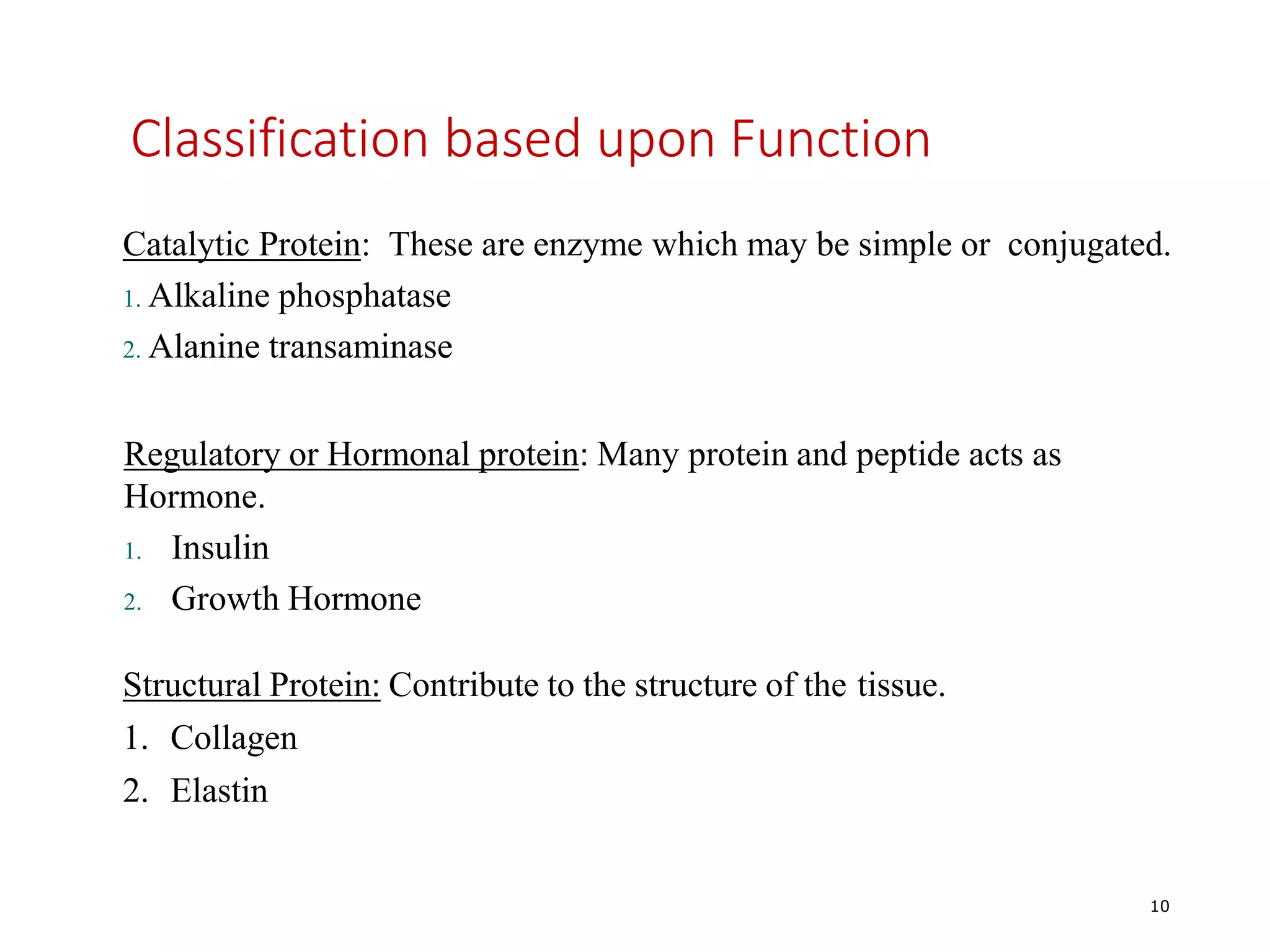 Classification based upon Function

Catalytic Protein: These are enzyme which may be simple or conjugated.

1. Alkaline phosphatase
2. Alanine transaminase

Regulatory or Hormonal protein: Many protein and peptide acts as Hormone.

1. Insulin
2. Growth Hormone

Structural Protein: Contribute to the structure of the tissue.

1. Collagen
2. Elastin

10